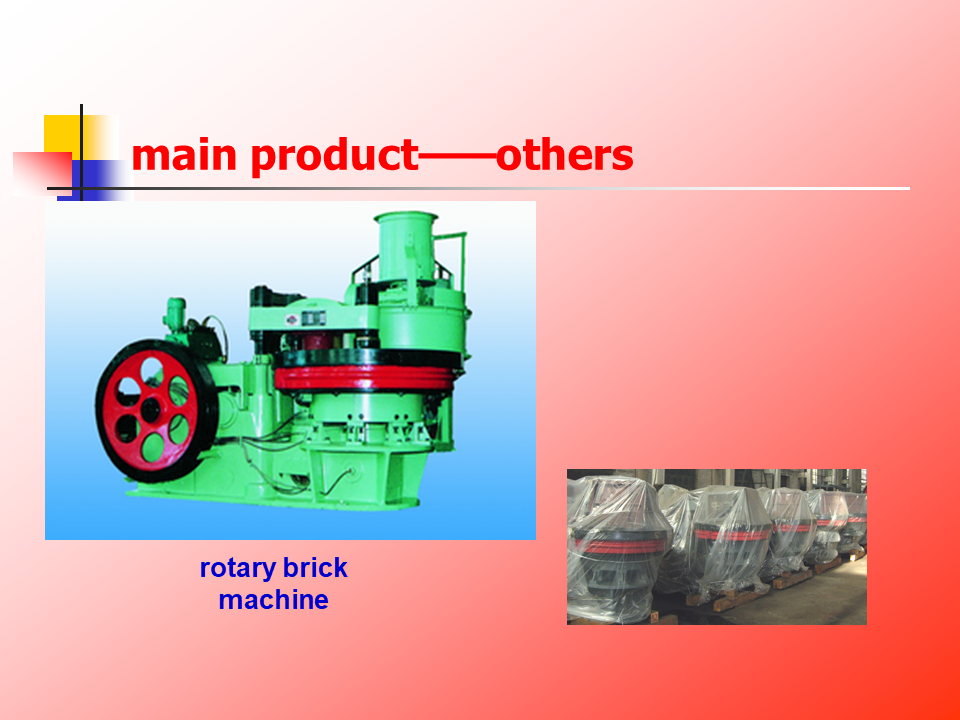 main product——others

rotary brick machine